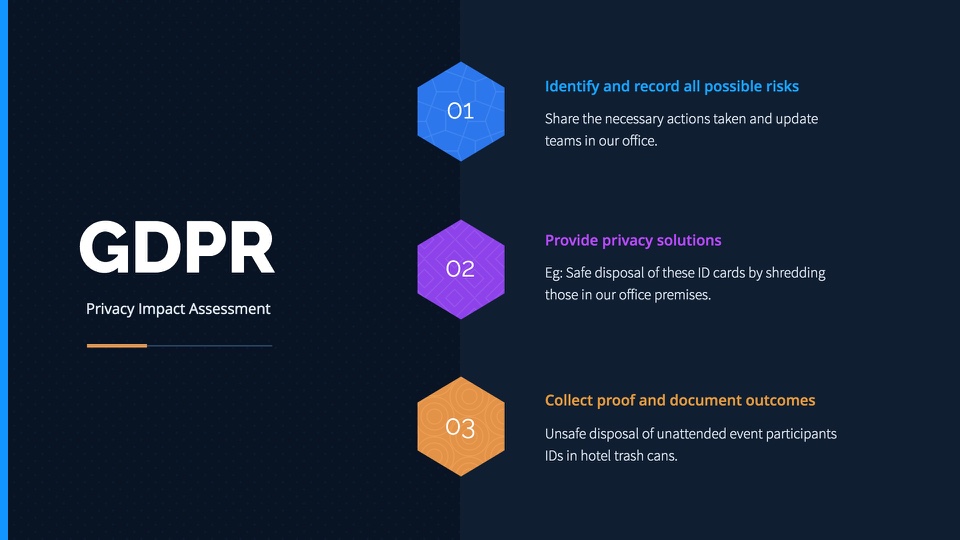 GDPR

Privacy Impact Assessment

01

Identify and record all possible risks

Share the necessary actions taken and update teams in our office.

02

Provide privacy solutions

Eg: Safe disposal of these ID cards by shredding those in our office premises.

03

Collect proof and document outcomes

Unsafe disposal of unattended event participants IDs in hotel trash cans.